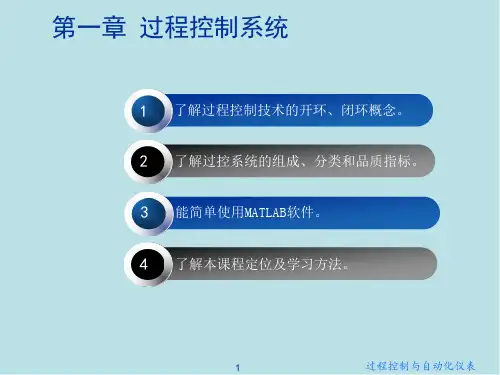 第一章 过程控制系统

1 了解过程控制技术的开环、闭环概念。

2 了解过控系统的组成、分类和品质指标。

3 能简单使用MATLAB软件。

4 了解本课程定位及学习方法。

1

过程控制与自动化仪表